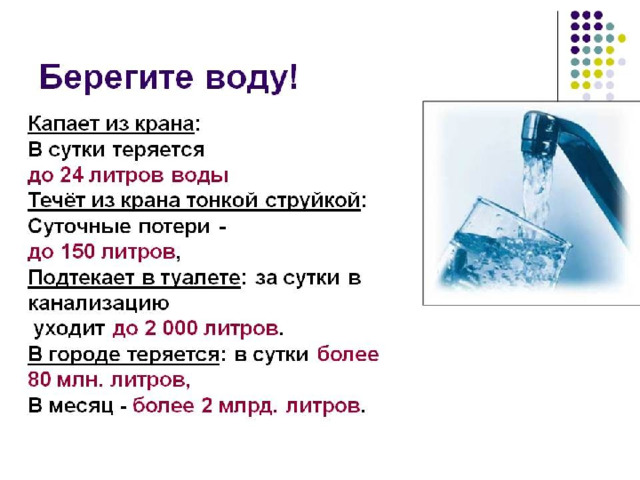 Берегите воду!

Капает из крана:
В сутки теряется
до 24 литров воды
Течёт из крана тонкой струйкой:
Суточные потери -
до 150 литров,
Подтекает в туалете: за сутки в канализацию
уходит до 2 000 литров.
В городе теряется: в сутки более 80 млн. литров,
В месяц - более 2 млрд. литров.